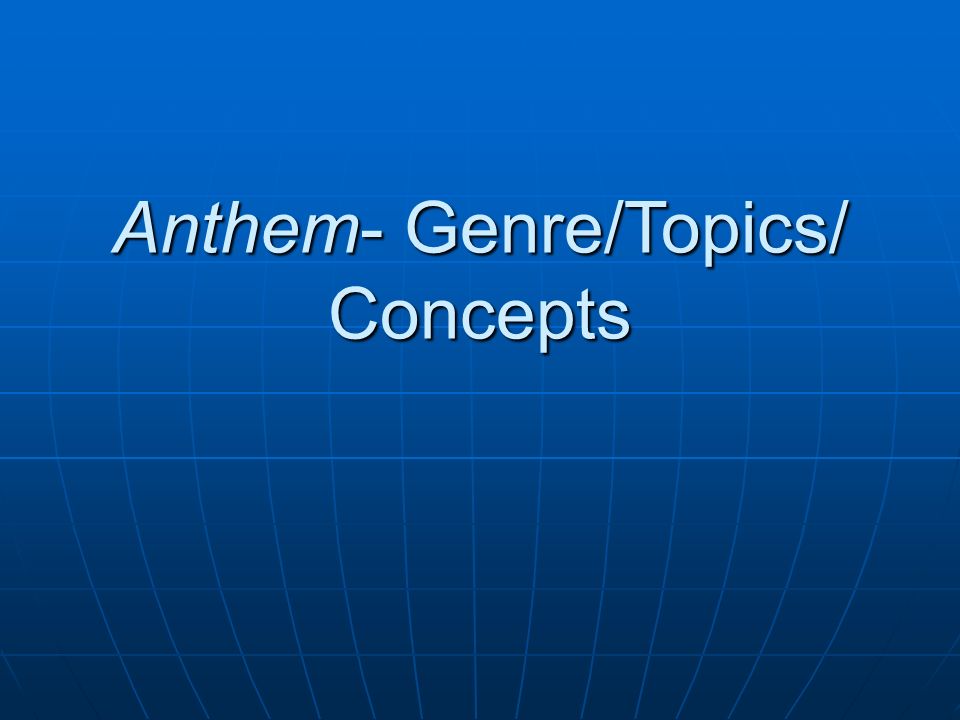 Anthem- Genre/Topics/ Concepts